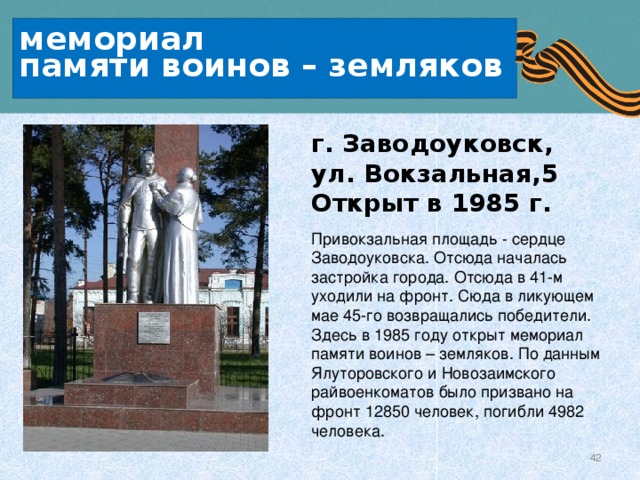 мемориал
памяти воинов – земляков

г. Заводоуковск,
ул. Вокзальная,5
Открыт в 1985 г.

Привокзальная площадь - сердце Заводоуковска. Отсюда началась застройка города. Отсюда в 41-м уходили на фронт. Сюда в ликующем мае 45-го возвращались победители. Здесь в 1985 году открыт мемориал памяти воинов – земляков. По данным Ялуторовского и Новозаимского райвоенкоматов было призвано на фронт 12850 человек, погибли 4982 человека.

42